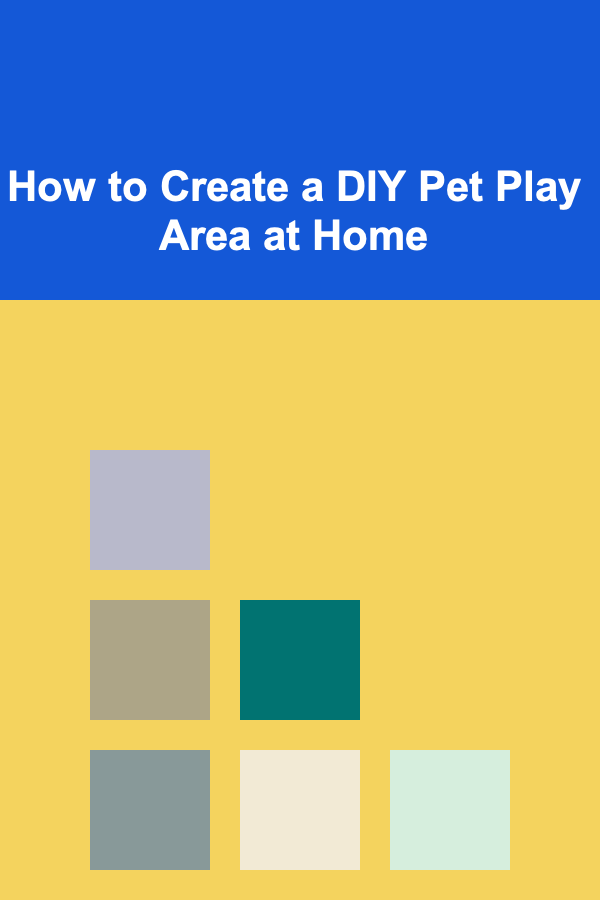 How to Create a DIY Pet Play Area at Home